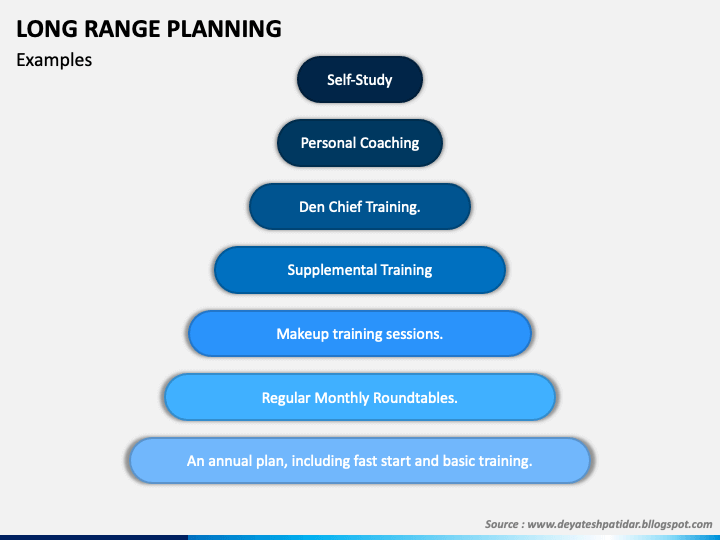 LONG RANGE PLANNING

Examples

Self-Study

Personal Coaching

Den Chief Training.

Supplemental Training

Makeup training sessions.

Regular Monthly Roundtables.

An annual plan, including fast start and basic training.

Source : www.deyateshpatidar.blogspot.com